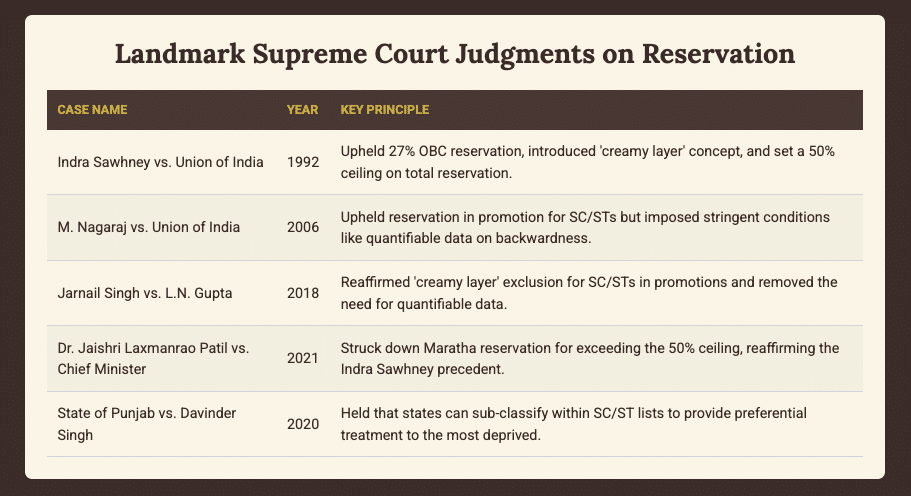 Landmark Supreme Court Judgments on Reservation

| CASE NAME | YEAR | KEY PRINCIPLE |
|---|---|---|
| Indra Sawhney vs. Union of India | 1992 | Upheld 27% OBC reservation, introduced 'creamy layer' concept, and set a 50% ceiling on total reservation. |
| M. Nagaraj vs. Union of India | 2006 | Upheld reservation in promotion for SC/STs but imposed stringent conditions like quantifiable data on backwardness. |
| Jarnail Singh vs. L.N. Gupta | 2018 | Reaffirmed 'creamy layer' exclusion for SC/STs in promotions and removed the need for quantifiable data. |
| Dr. Jaishri Laxmanrao Patil vs. Chief Minister | 2021 | Struck down Maratha reservation for exceeding the 50% ceiling, reaffirming the Indra Sawhney precedent. |
| State of Punjab vs. Davinder Singh | 2020 | Held that states can sub-classify within SC/ST lists to provide preferential treatment to the most deprived. |